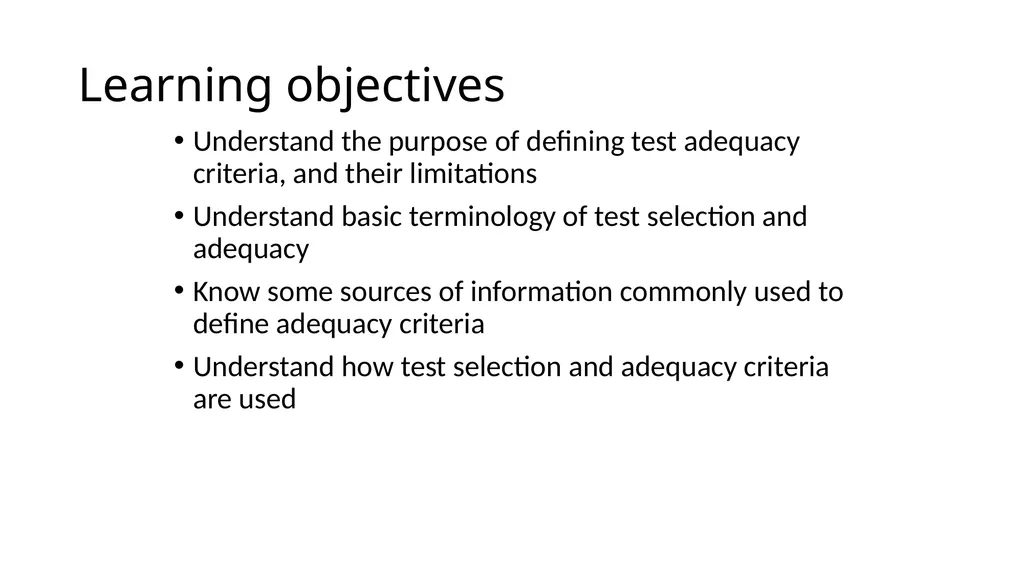 Learning objectives

• Understand the purpose of defining test adequacy criteria, and their limitations

• Understand basic terminology of test selection and adequacy

• Know some sources of information commonly used to define adequacy criteria

• Understand how test selection and adequacy criteria are used